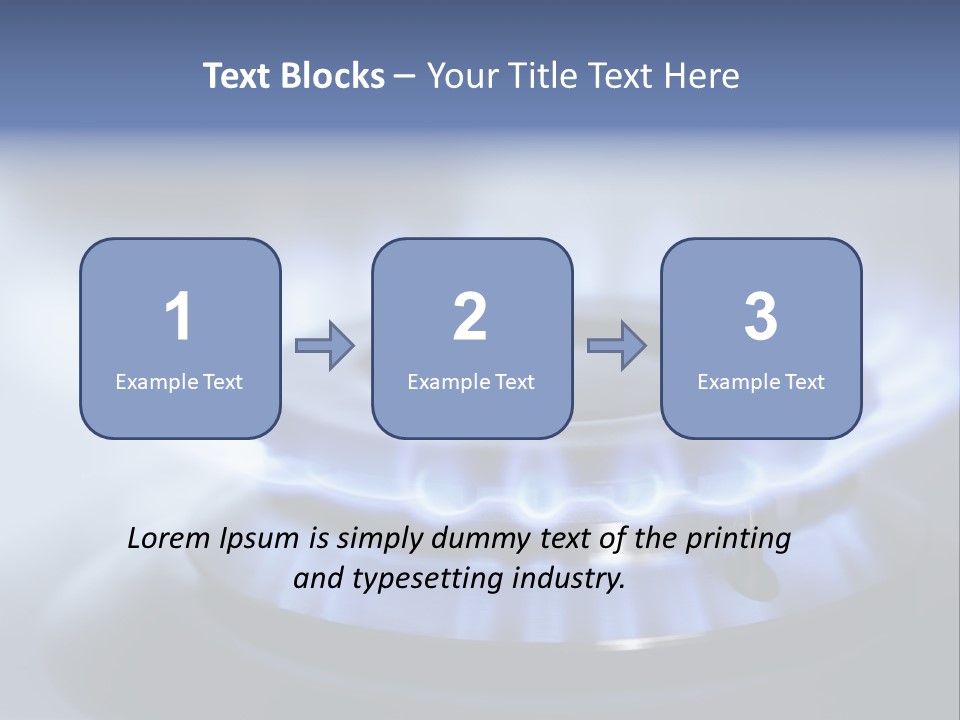 Text Blocks – Your Title Text Here

1
Example Text

2
Example Text

3
Example Text

Lorem Ipsum is simply dummy text of the printing and typesetting industry.